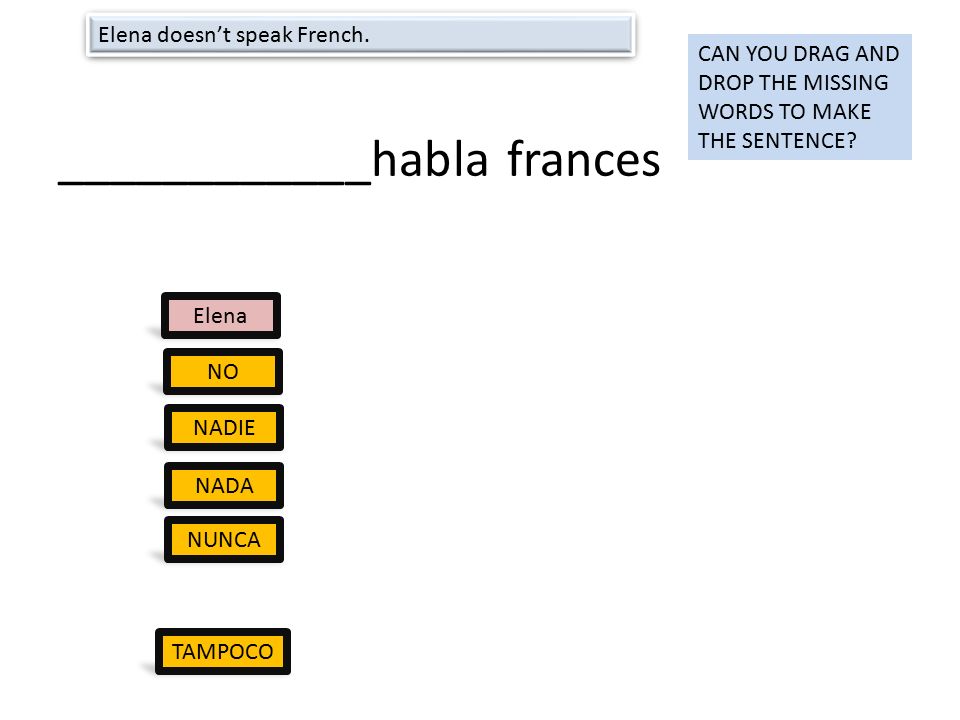 Elena doesn't speak French.

CAN YOU DRAG AND DROP THE MISSING WORDS TO MAKE THE SENTENCE?

____________habla frances

Elena

NO

NADIE

NADA

NUNCA

TAMPOCO